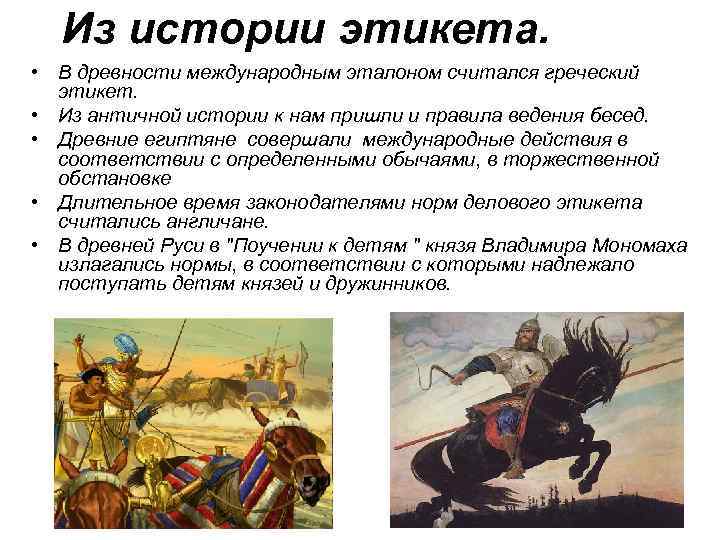 Из истории этикета.

• В древности международным эталоном считался греческий этикет.
• Из античной истории к нам пришли и правила ведения бесед.
• Древние египтяне совершали международные действия в соответствии с определенными обычаями, в торжественной обстановке
• Длительное время законодателями норм делового этикета считались англичане.
• В древней Руси в "Поучении к детям " князя Владимира Мономаха излагались нормы, в соответствии с которыми надлежало поступать детям князей и дружинников.